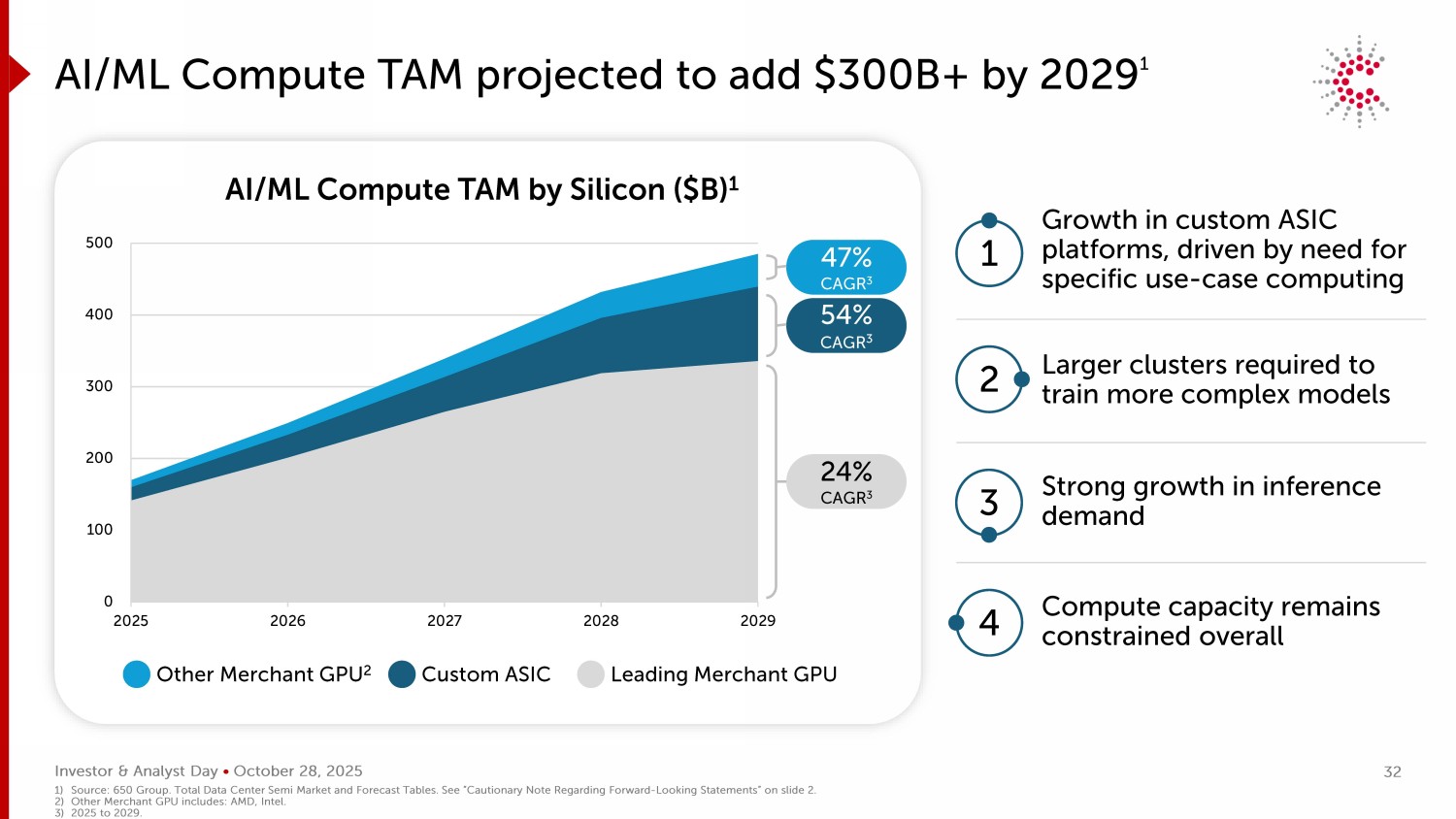 AI/ML Compute TAM projected to add \$300B+ by 2029$^1$

AI/ML Compute TAM by Silicon (\$B)$^1$

500
400
300
200
100
0

2025 2026 2027 2028 2029

47% CAGR$^3$

54% CAGR$^3$

24% CAGR$^3$

Other Merchant GPU$^2$ Custom ASIC Leading Merchant GPU

1 Growth in custom ASIC platforms, driven by need for specific use-case computing

2 Larger clusters required to train more complex models

3 Strong growth in inference demand

4 Compute capacity remains constrained overall

Investor & Analyst Day • October 28, 2025

32

1) Source: 650 Group. Total Data Center Semi Market and Forecast Tables. See "Cautionary Note Regarding Forward-Looking Statements" on slide 2.
2) Other Merchant GPU includes: AMD, Intel.
3) 2025 to 2029.